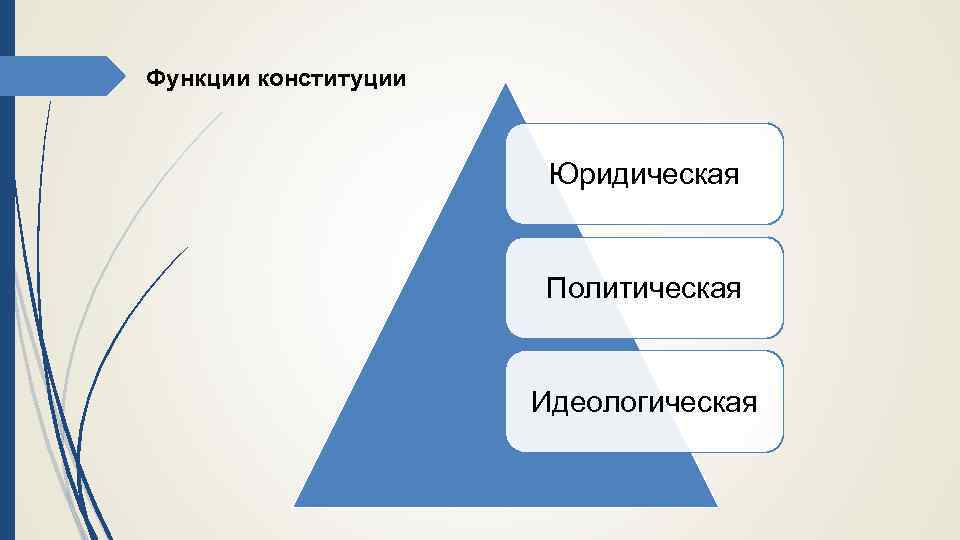 Функции конституции

Юридическая

Политическая

Идеологическая